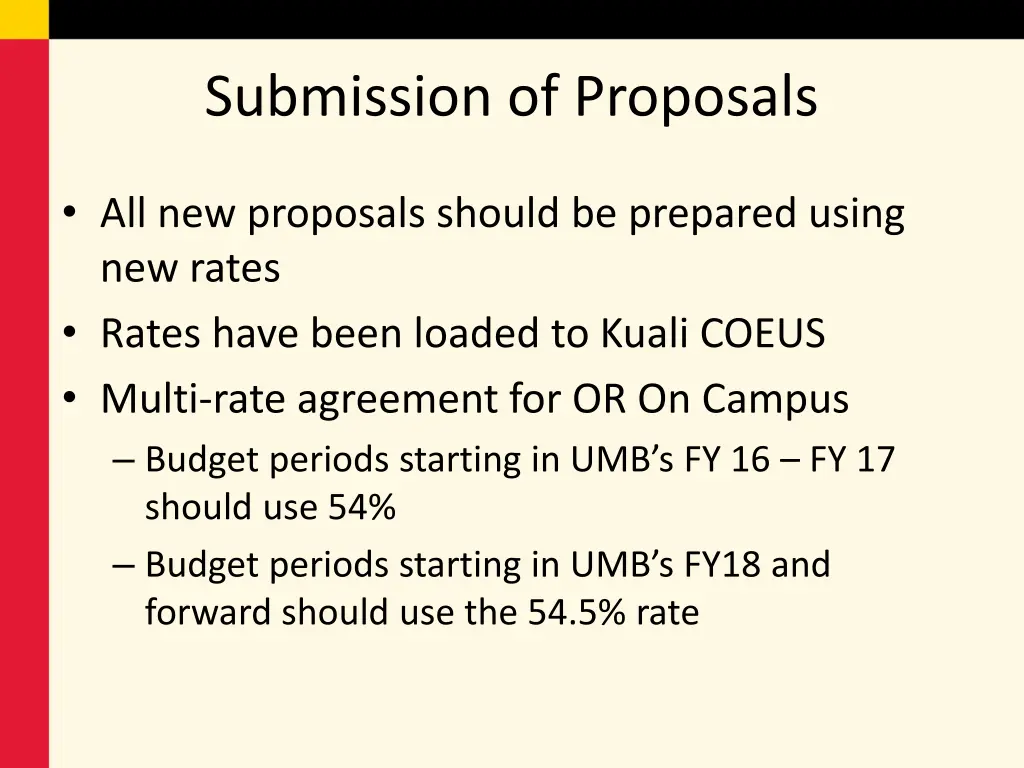 Submission of Proposals

• All new proposals should be prepared using new rates
• Rates have been loaded to Kuali COEUS
• Multi-rate agreement for OR On Campus
– Budget periods starting in UMB's FY 16 – FY 17 should use 54%
– Budget periods starting in UMB's FY18 and forward should use the 54.5% rate